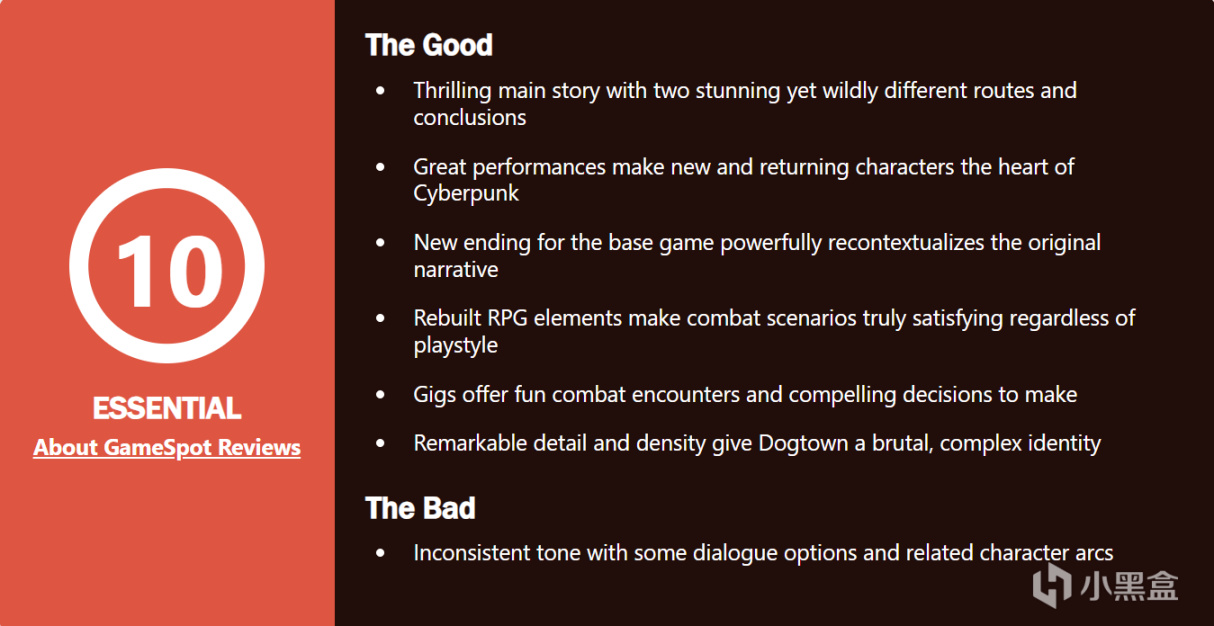 10

ESSENTIAL

About GameSpot Reviews

The Good

- Thrilling main story with two stunning yet wildly different routes and conclusions
- Great performances make new and returning characters the heart of Cyberpunk
- New ending for the base game powerfully recontextualizes the original narrative
- Rebuilt RPG elements make combat scenarios truly satisfying regardless of playstyle
- Gigs offer fun combat encounters and compelling decisions to make
- Remarkable detail and density give Dogtown a brutal, complex identity

The Bad

- Inconsistent tone with some dialogue options and related character arcs

小黑盒